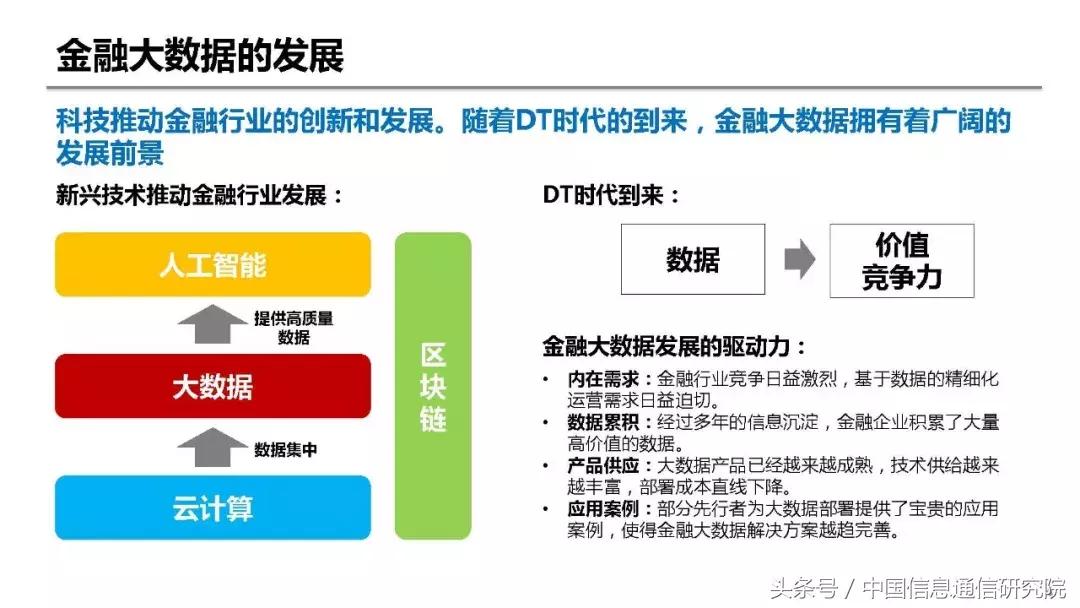 金融大数据的发展

科技推动金融行业的创新和发展。随着DT时代的到来，金融大数据拥有着广阔的发展前景

新兴技术推动金融行业发展：

人工智能

提供高质量数据

大数据

数据集中

云计算

区块链

DT时代到来：

数据

价值竞争力

金融大数据发展的驱动力：

• 内在需求：金融行业竞争日益激烈，基于数据的精细化运营需求日益迫切。
• 数据累积：经过多年的信息沉淀，金融企业积累了大量高价值的数据。
• 产品供应：大数据产品已经越来越成熟，技术供给越来越丰富，部署成本直线下降。
• 应用案例：部分先行者为大数据部署提供了宝贵的应用案例，使得金融大数据解决方案越趋完善。

头条号 / 中国信息通信研究院